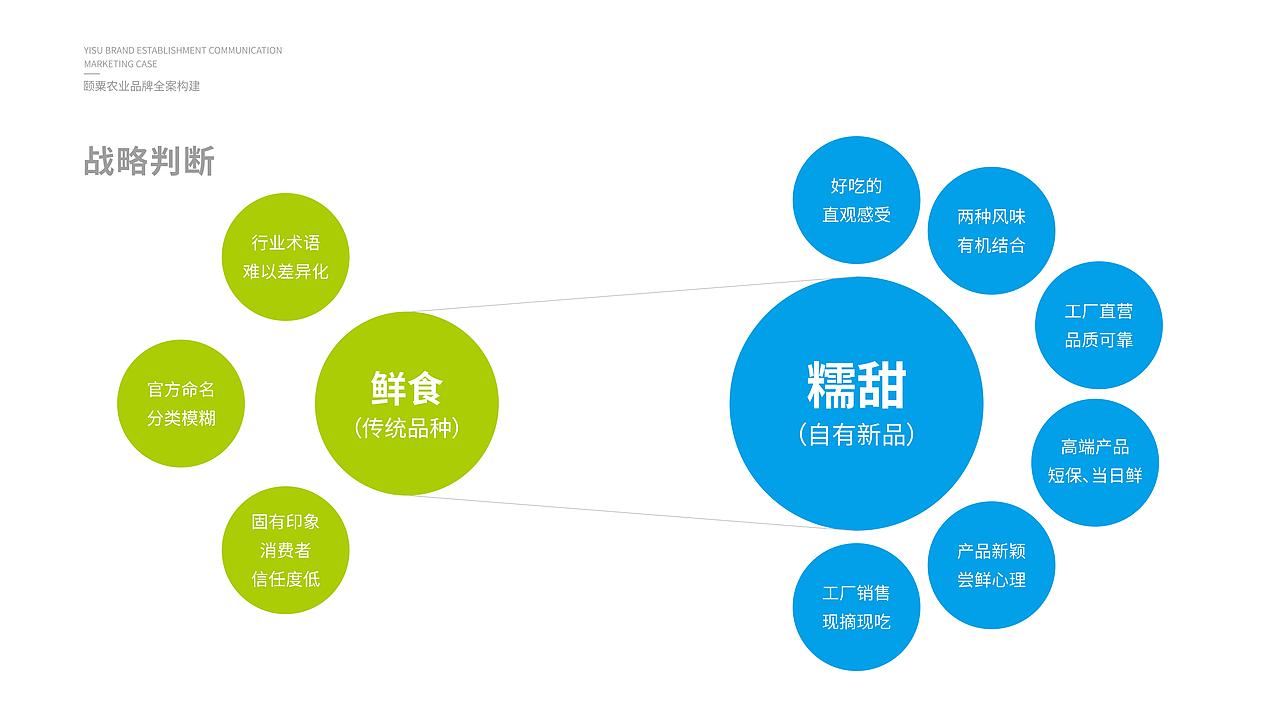 YISU BRAND ESTABLISHMENT COMMUNICATION
MARKETING CASE
颐粟农业品牌全案构建

战略判断

行业术语
难以差异化

官方命名
分类模糊

鲜食
（传统品种）

固有印象
消费者
信任度低

好吃的
直观感受

两种风味
有机结合

工厂直营
品质可靠

糯甜
（自有新品）

高端产品
短保、当日鲜

产品新颖
尝鲜心理

工厂销售
现摘现吃